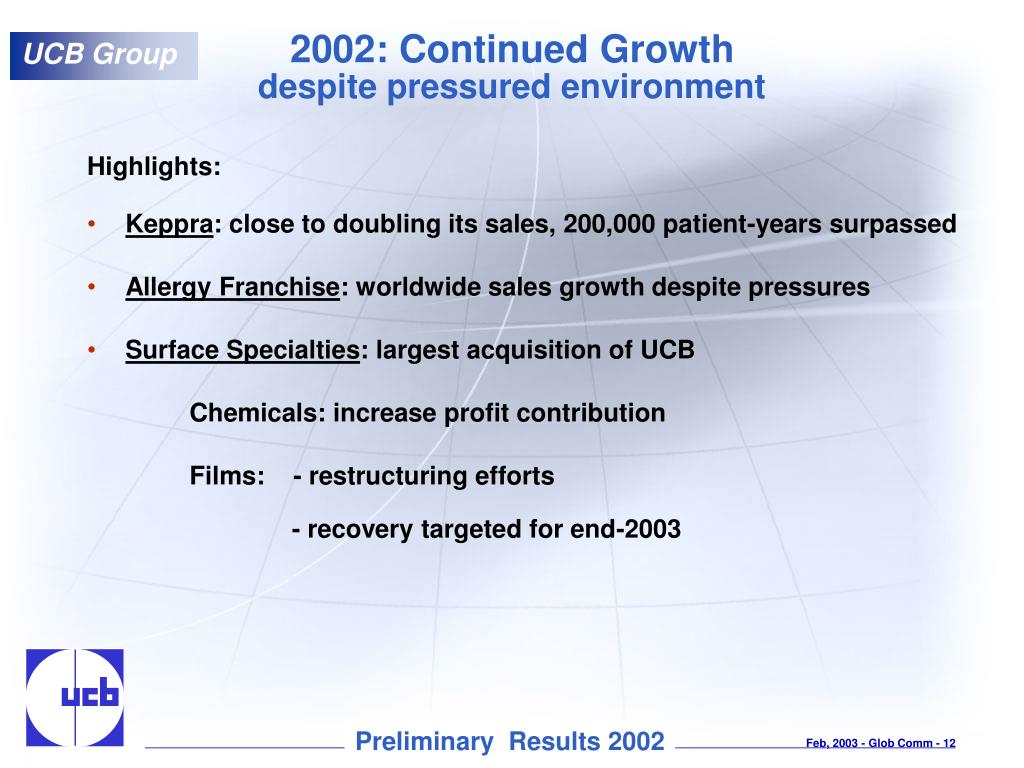 UCB Group

2002: Continued Growth
despite pressured environment

Highlights:

• Keppra: close to doubling its sales, 200,000 patient-years surpassed

• Allergy Franchise: worldwide sales growth despite pressures

• Surface Specialties: largest acquisition of UCB

Chemicals: increase profit contribution

Films: - restructuring efforts

- recovery targeted for end-2003

ucb

Preliminary Results 2002

Feb, 2003 - Glob Comm - 12